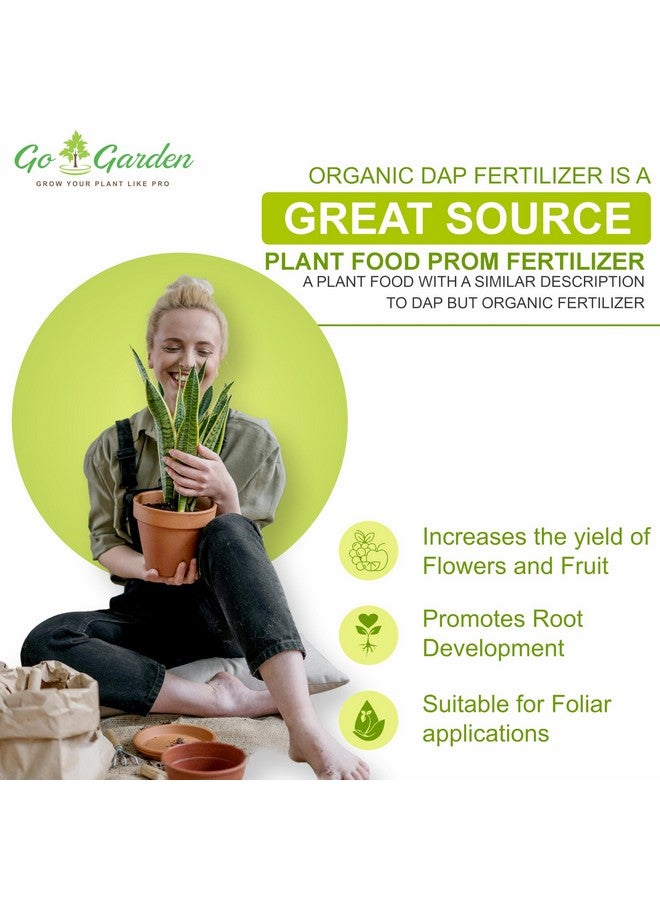 Go Garden
GROW YOUR PLANT LIKE PRO

ORGANIC DAP FERTILIZER IS A
GREAT SOURCE
PLANT FOOD PROM FERTILIZER
A PLANT FOOD WITH A SIMILAR DESCRIPTION TO DAP BUT ORGANIC FERTILIZER

Increases the yield of Flowers and Fruit

Promotes Root Development

Suitable for Foliar applications